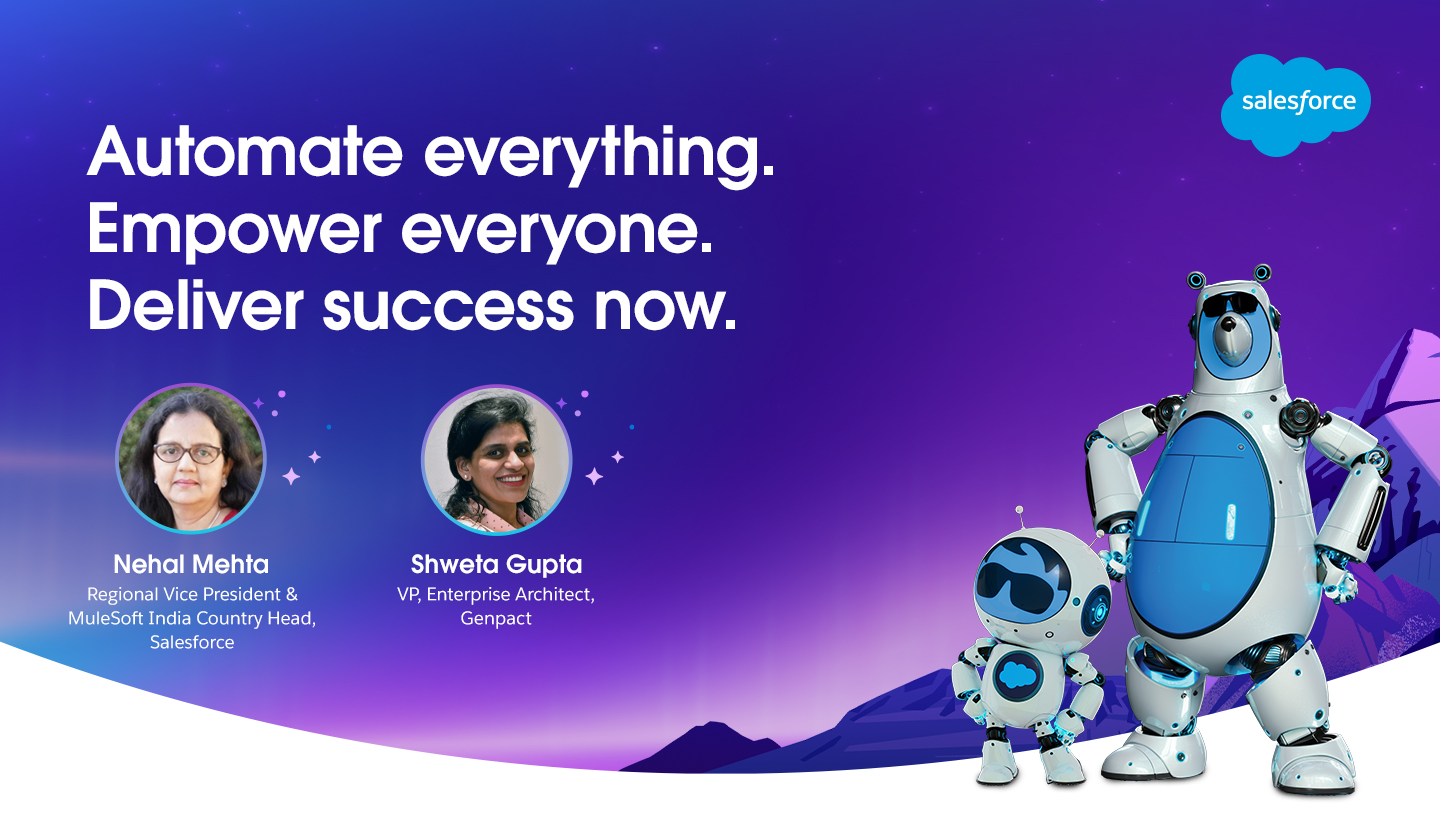 salesforce

Automate everything.
Empower everyone.
Deliver success now.

Nehal Mehta
Regional Vice President & MuleSoft India Country Head, Salesforce

Shweta Gupta
VP, Enterprise Architect, Genpact